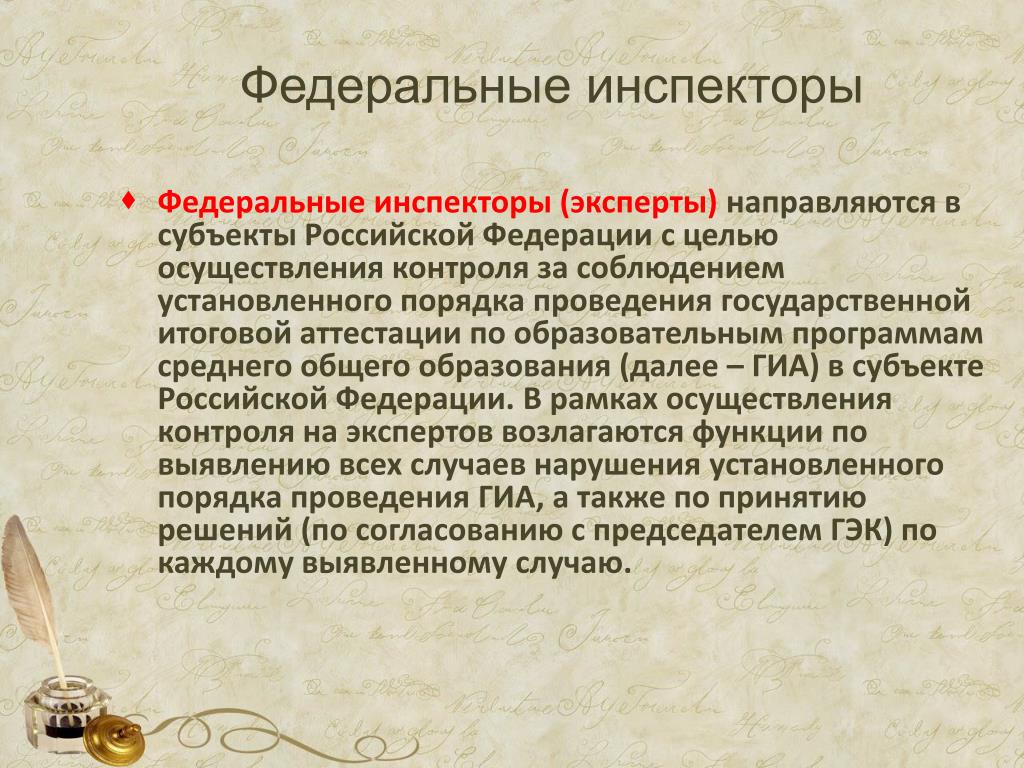 Федеральные инспекторы

♦ Федеральные инспекторы (эксперты) направляются в субъекты Российской Федерации с целью осуществления контроля за соблюдением установленного порядка проведения государственной итоговой аттестации по образовательным программам среднего общего образования (далее – ГИА) в субъекте Российской Федерации. В рамках осуществления контроля на экспертов возлагаются функции по выявлению всех случаев нарушения установленного порядка проведения ГИА, а также по принятию решений (по согласованию с председателем ГЭК) по каждому выявленному случаю.